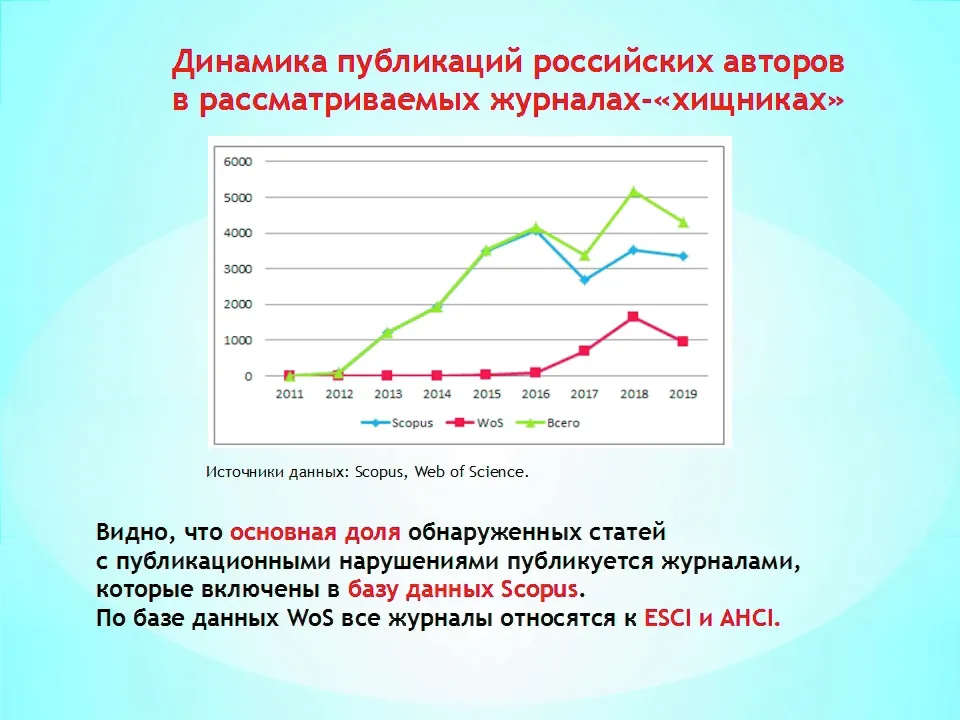 Динамика публикаций российских авторов в рассматриваемых журналах-«хищниках»

6000
5000
4000
3000
2000
1000
0
2011 2012 2013 2014 2015 2016 2017 2018 2019

Scopus WoS Всего

Источники данных: Scopus, Web of Science.

Видно, что основная доля обнаруженных статей с публикационными нарушениями публикуется журналами, которые включены в базу данных Scopus.
По базе данных WoS все журналы относятся к ESCI и AHCI.